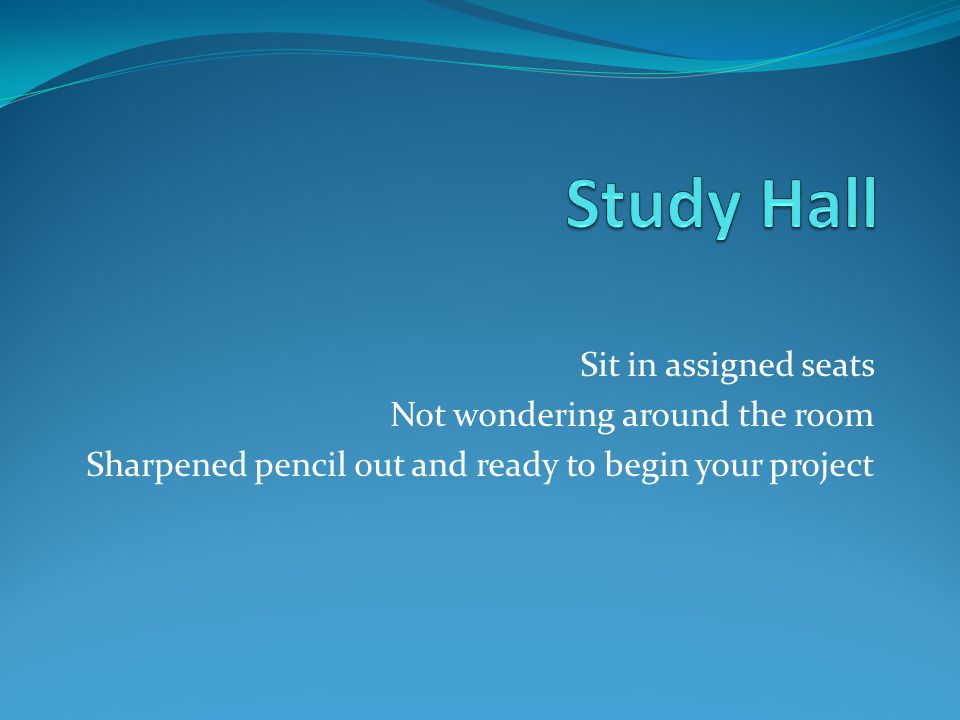 Study Hall

Sit in assigned seats
Not wondering around the room
Sharpened pencil out and ready to begin your project